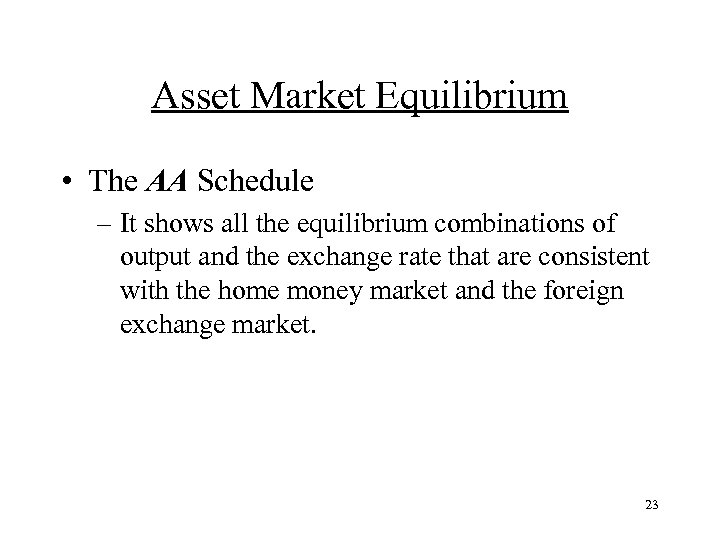 Asset Market Equilibrium

• The AA Schedule

– It shows all the equilibrium combinations of output and the exchange rate that are consistent with the home money market and the foreign exchange market.

23